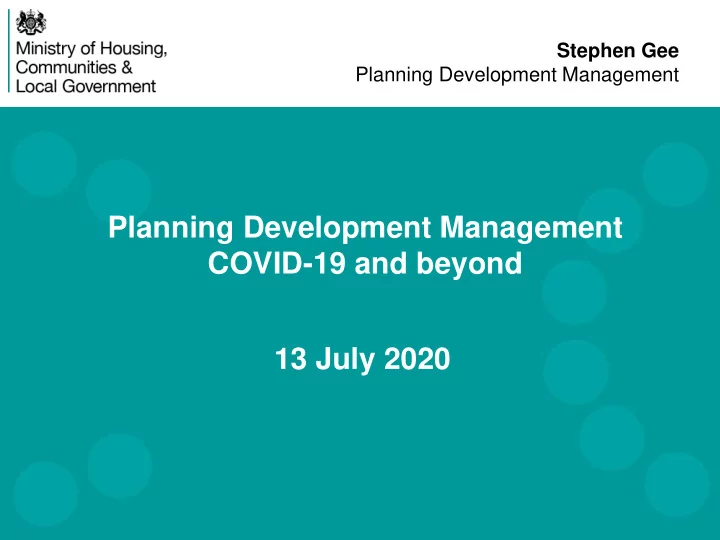 Ministry of Housing,
Communities &
Local Government

Stephen Gee
Planning Development Management

Planning Development Management
COVID-19 and beyond

13 July 2020